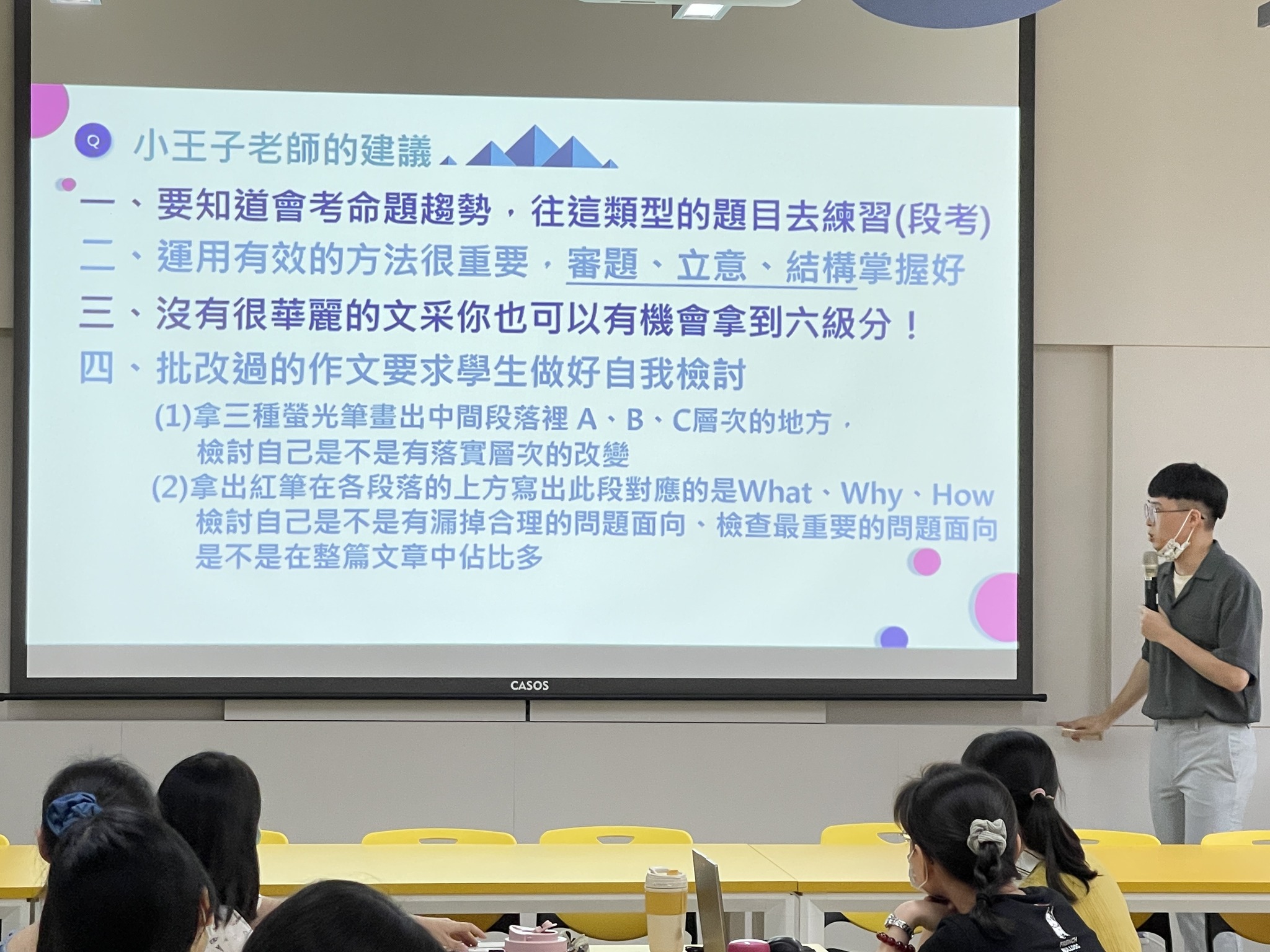 Q 小王子老師的建議

一、要知道會考命題趨勢，往這類型的題目去練習(段考)
二、運用有效的方法很重要，審題、立意、結構掌握好
三、沒有很華麗的文采你也可以有機會拿到六級分！
四、批改過的作文要求學生做好自我檢討
(1)拿三種螢光筆畫出中間段落裡 A、B、C層次的地方，檢討自己是不是有落實層次的改變
(2)拿出紅筆在各段落的上方寫出此段對應的是What、Why、How 檢討自己是不是有漏掉合理的問題面向、檢查最重要的問題面向是不是在整篇文章中佔比多

CASOS